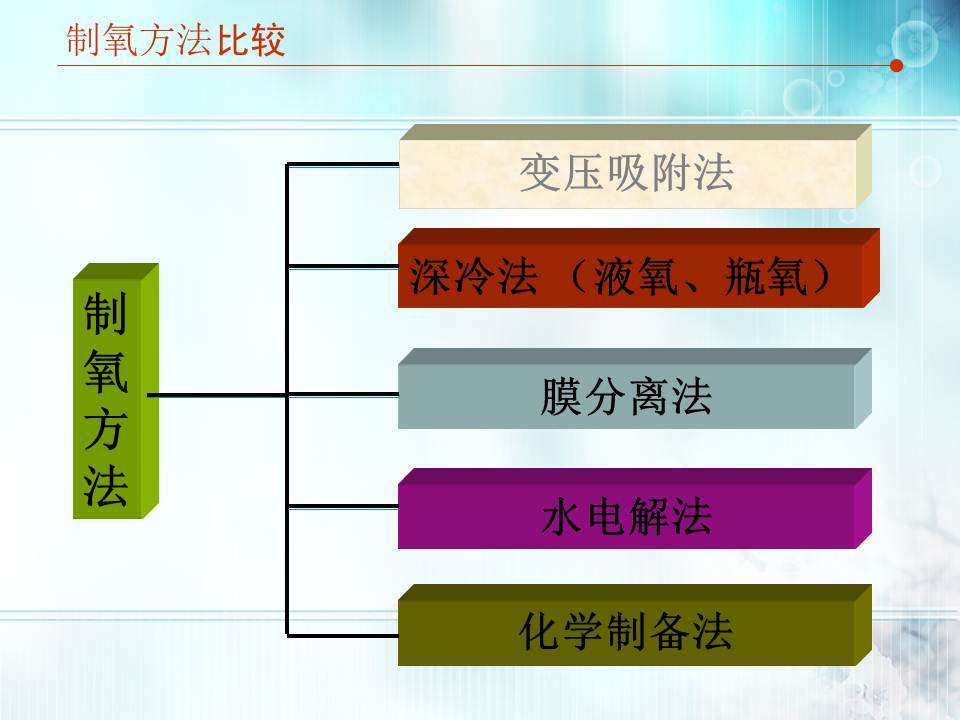 制氧方法比较

制氧方法

变压吸附法

深冷法（液氧、瓶氧）

膜分离法

水电解法

化学制备法